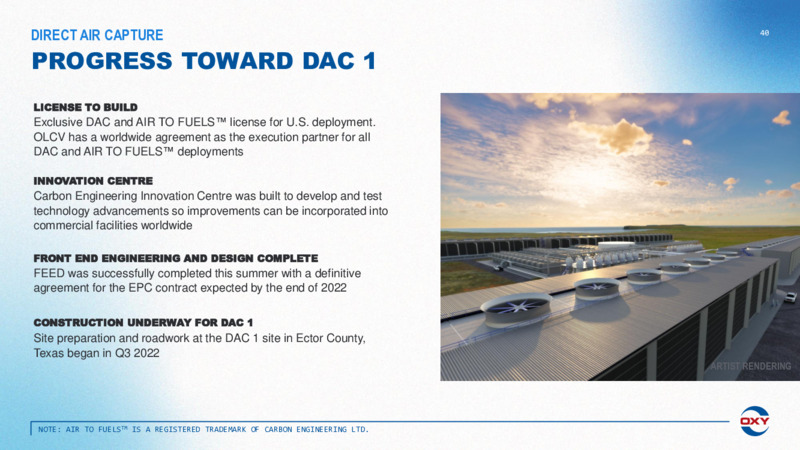 DIRECT AIR CAPTURE

40

PROGRESS TOWARD DAC 1

LICENSE TO BUILD
Exclusive DAC and AIR TO FUELS™ license for U.S. deployment. OLCV has a worldwide agreement as the execution partner for all DAC and AIR TO FUELS™ deployments

INNOVATION CENTRE
Carbon Engineering Innovation Centre was built to develop and test technology advancements so improvements can be incorporated into commercial facilities worldwide

FRONT END ENGINEERING AND DESIGN COMPLETE
FEED was successfully completed this summer with a definitive agreement for the EPC contract expected by the end of 2022

CONSTRUCTION UNDERWAY FOR DAC 1
Site preparation and roadwork at the DAC 1 site in Ector County, Texas began in Q3 2022

ARTIST RENDERING

NOTE: AIR TO FUELS™ IS A REGISTERED TRADEMARK OF CARBON ENGINEERING LTD.

OXY